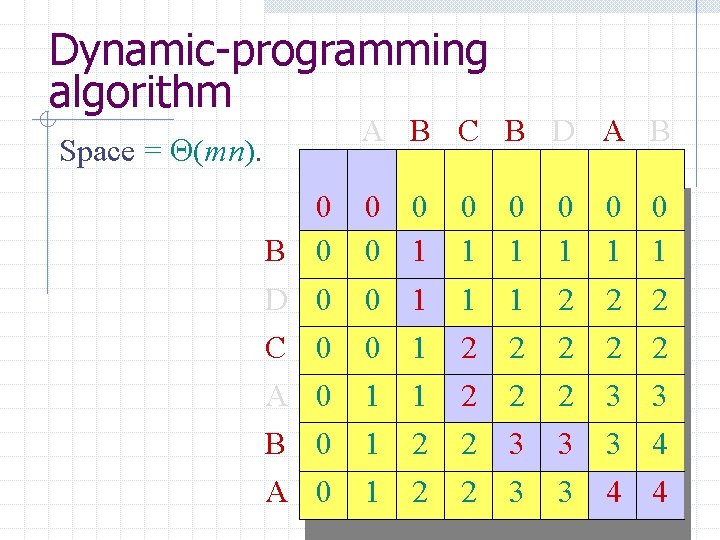 Dynamic-programming algorithm

Space = $\Theta(mn)$.

|   |   | A | B | C | B | D | A | B |
|---|---|---|---|---|---|---|---|---|
|   | 0 | 0 | 0 | 0 | 0 | 0 | 0 | 0 |
| B | 0 | 0 | 1 | 1 | 1 | 1 | 1 | 1 |
| D | 0 | 0 | 1 | 1 | 1 | 2 | 2 | 2 |
| C | 0 | 0 | 1 | 2 | 2 | 2 | 2 | 2 |
| A | 0 | 1 | 1 | 2 | 2 | 2 | 3 | 3 |
| B | 0 | 1 | 2 | 2 | 3 | 3 | 3 | 4 |
| A | 0 | 1 | 2 | 2 | 3 | 3 | 4 | 4 |